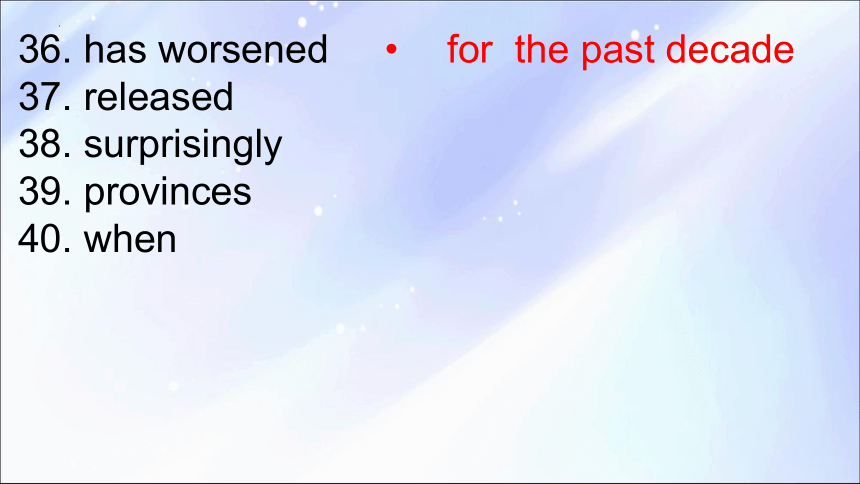 36. has worsened
37. released
38. surprisingly
39. provinces
40. when

• for the past decade